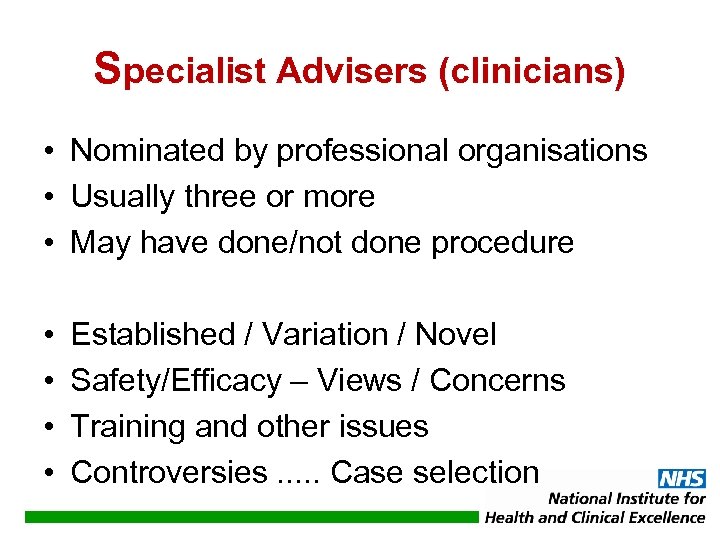 Specialist Advisers (clinicians)

• Nominated by professional organisations
• Usually three or more
• May have done/not done procedure

• Established / Variation / Novel
• Safety/Efficacy – Views / Concerns
• Training and other issues
• Controversies ..... Case selection

NHS
National Institute for Health and Clinical Excellence